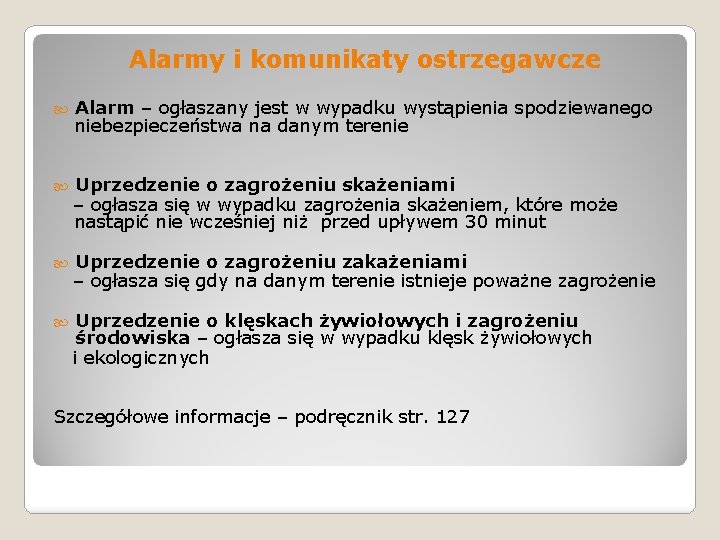 Alarmy i komunikaty ostrzegawcze

Alarm – ogłaszany jest w wypadku wystąpienia spodziewanego niebezpieczeństwa na danym terenie

Uprzedzenie o zagrożeniu skażeniami – ogłasza się w wypadku zagrożenia skażeniem, które może nastąpić nie wcześniej niż przed upływem 30 minut

Uprzedzenie o zagrożeniu zakażeniami – ogłasza się gdy na danym terenie istnieje poważne zagrożenie

Uprzedzenie o klęskach żywiołowych i zagrożeniu środowiska – ogłasza się w wypadku klęsk żywiołowych i ekologicznych

Szczegółowe informacje – podręcznik str. 127